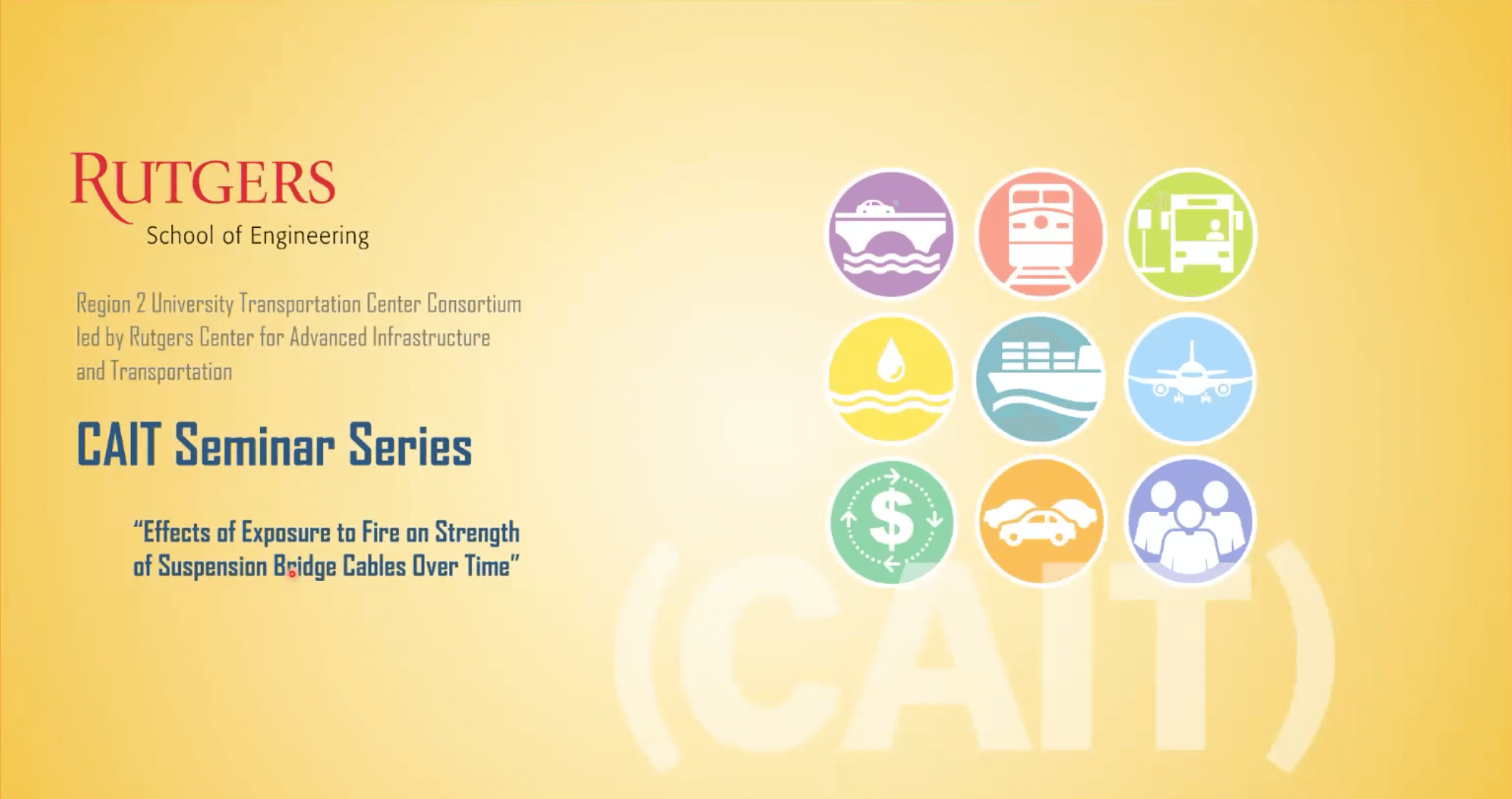 RUTGERS
School of Engineering

Region 2 University Transportation Center Consortium led by Rutgers Center for Advanced Infrastructure and Transportation

CAIT Seminar Series

"Effects of Exposure to Fire on Strength of Suspension Bridge Cables Over Time"

(CAIT)